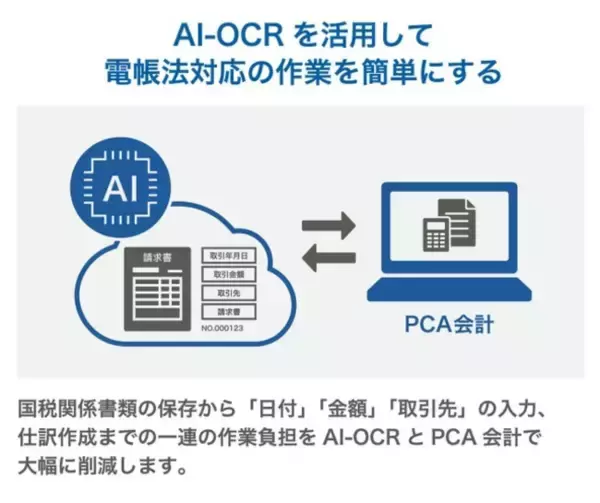 AI-OCR を活用して
電帳法対応の作業を簡単にする

AI

請求書

取引年月日
取引金額
取引先
請求書
NO.000123

PCA会計

国税関係書類の保存から「日付」「金額」「取引先」の入力、仕訳作成までの一連の作業負担を AI-OCR と PCA 会計で大幅に削減します。